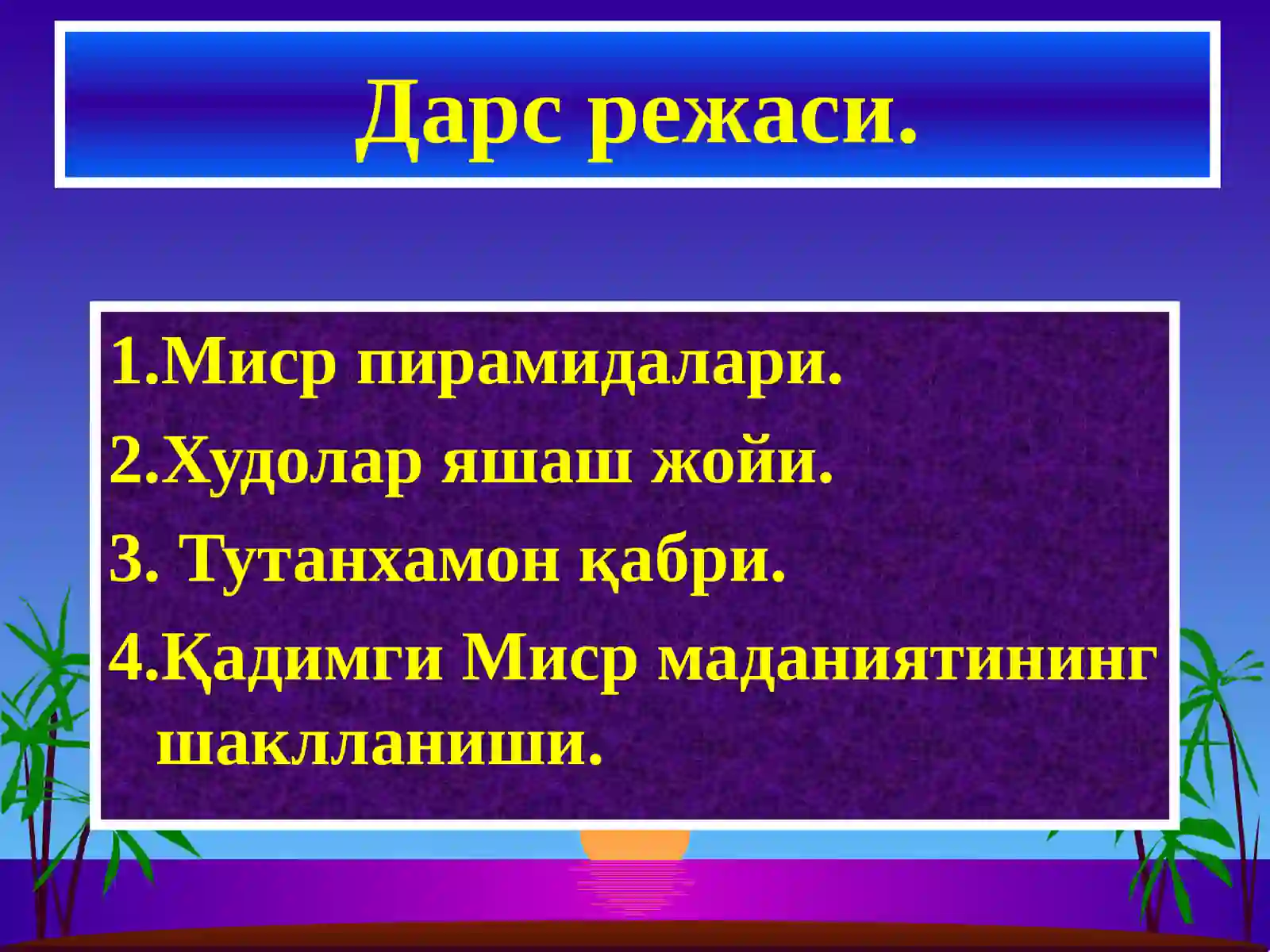 Дарс режаси.

1.Миср пирамидалари.

2.Худолар яшаш жойи.

3. Тутанхамон қабри.

4.Қадимги Миср маданиятининг шаклланиши.